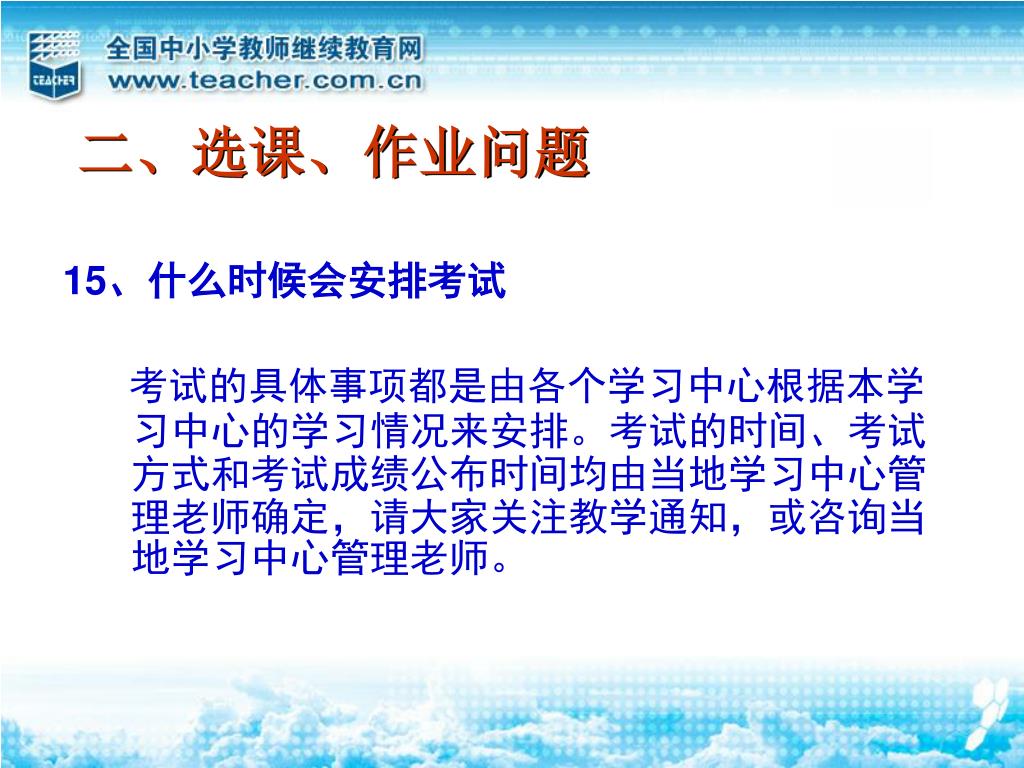 TEACHER

全国中小学教师继续教育网
www.teacher.com.cn

二、选课、作业问题

15、什么时候会安排考试

考试的具体事项都是由各个学习中心根据本学习中心的学习情况来安排。考试的时间、考试方式和考试成绩公布时间均由当地学习中心管理老师确定，请大家关注教学通知，或咨询当地学习中心管理老师。